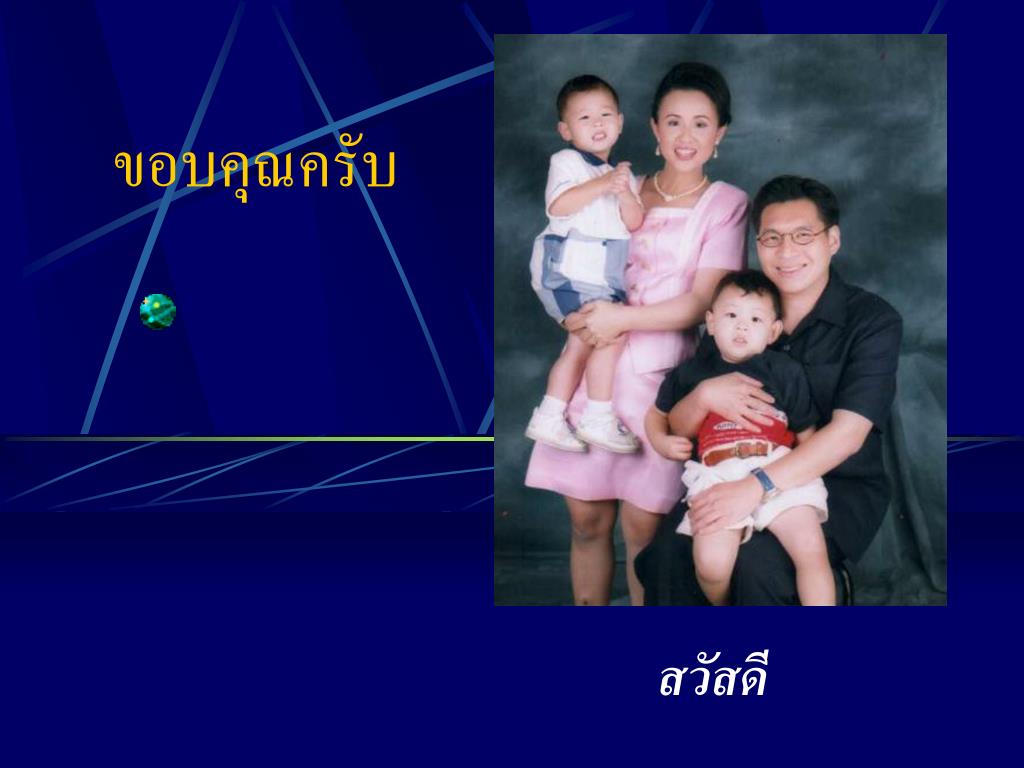 ขอบคุณครับ

สวัสดี